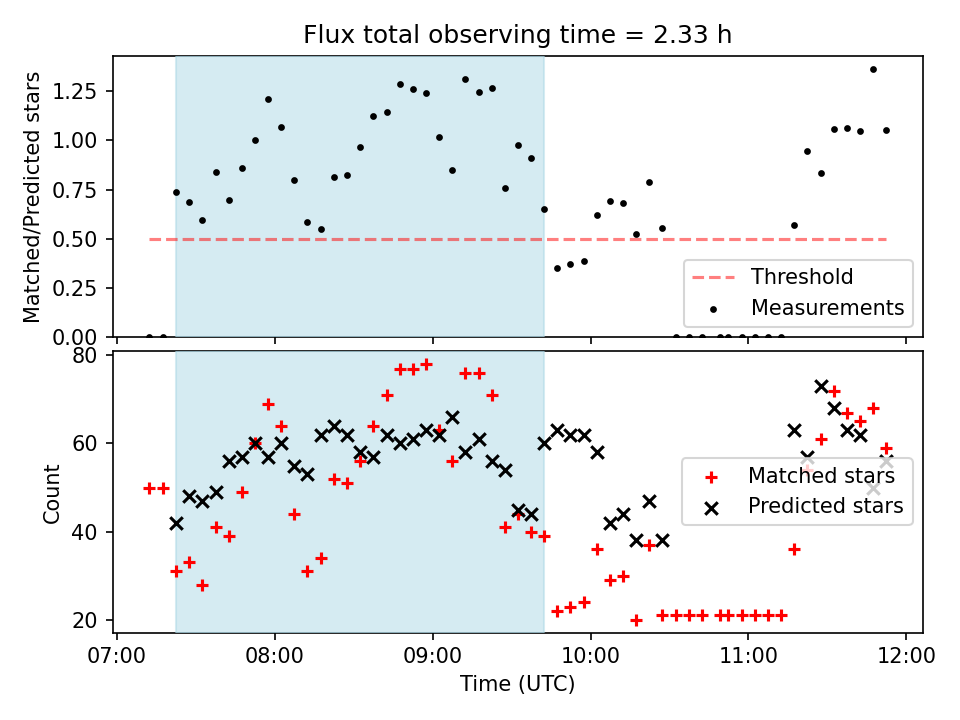 Flux total observing time = 2.33 h

Matched/Predicted stars

1.25
1.00
0.75
0.50
0.25
0.00

Threshold
Measurements

Count

80
60
40
20

Matched stars
Predicted stars

07:00
08:00
09:00
10:00
11:00
12:00

Time (UTC)